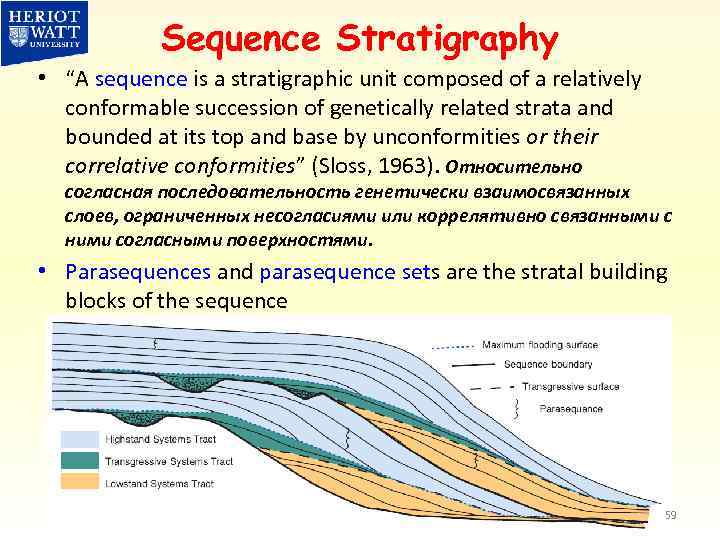 HERIOT WATT UNIVERSITY

Sequence Stratigraphy

• "A sequence is a stratigraphic unit composed of a relatively conformable succession of genetically related strata and bounded at its top and base by unconformities or their correlative conformities" (Sloss, 1963). Относительно согласная последовательность генетически взаимосвязанных слоев, ограниченных несогласиями или коррелятивно связанными с ними согласными поверхностями.

• Parasequences and parasequence sets are the stratal building blocks of the sequence

Maximum flooding surface
Sequence boundary
Transgressive surface
Parasequence

Highstand Systems Tract
Transgressive Systems Tract
Lowstand Systems Tract

59